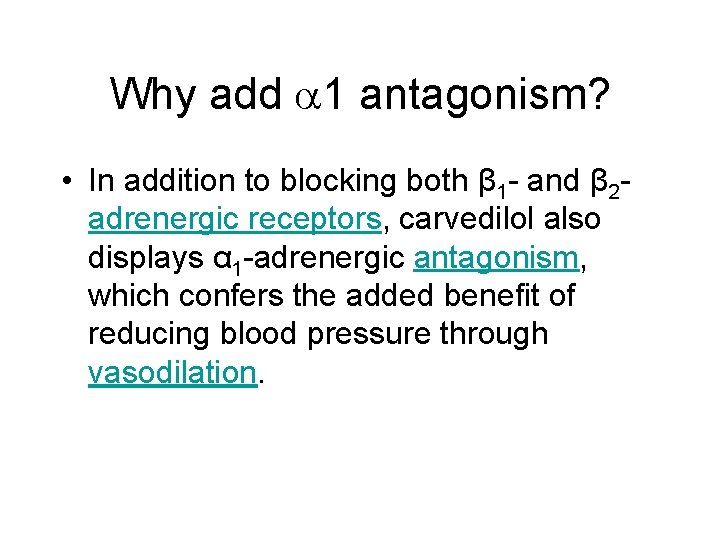 Why add $\alpha$1 antagonism?

• In addition to blocking both $\beta_1$- and $\beta_2$-adrenergic receptors, carvedilol also displays $\alpha_1$-adrenergic antagonism, which confers the added benefit of reducing blood pressure through vasodilation.